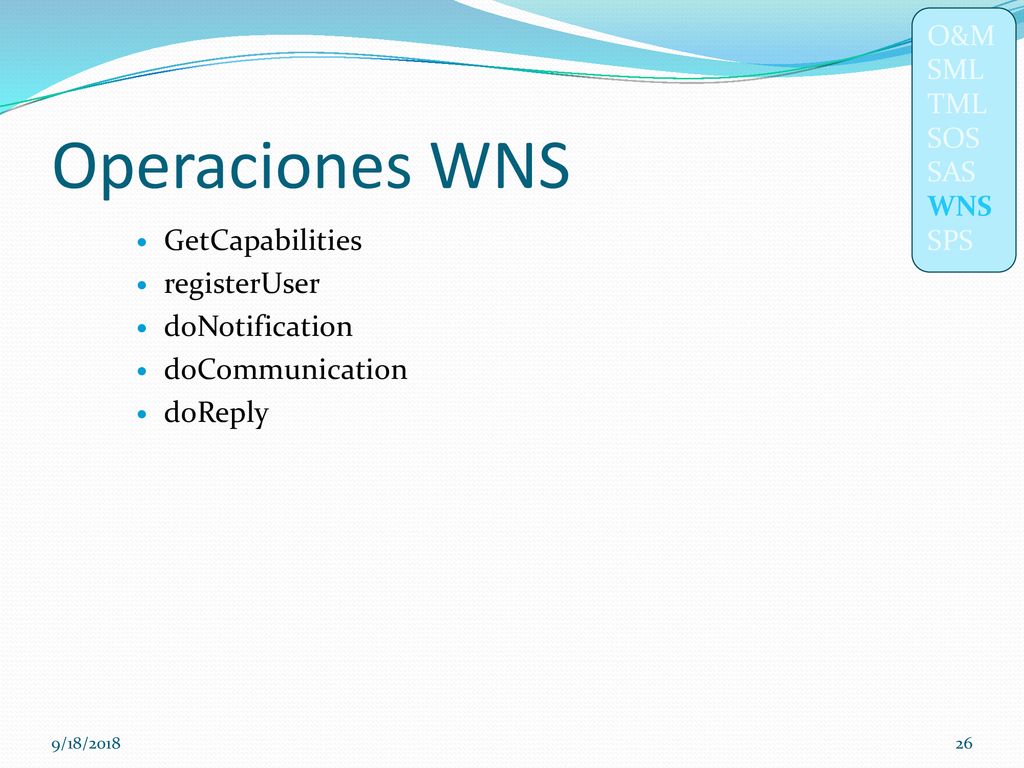 O&M
SML
TML
SOS
SAS
WNS
SPS

Operaciones WNS

- GetCapabilities
- registerUser
- doNotification
- doCommunication
- doReply

9/18/2018

26